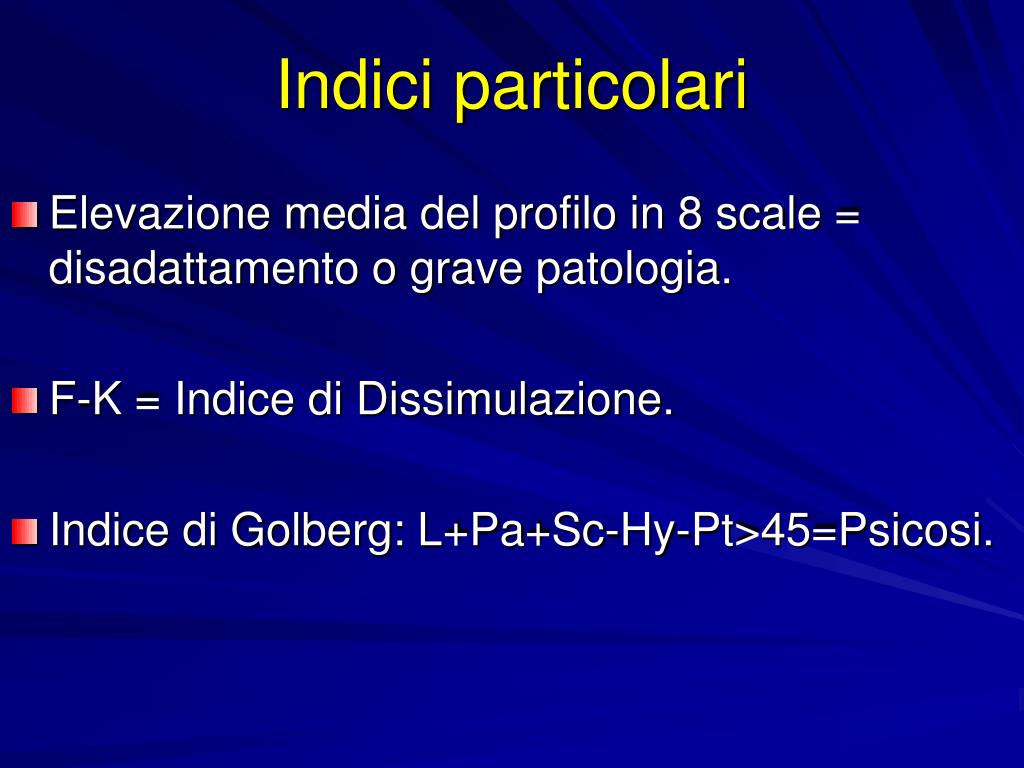 Indici particolari

Elevazione media del profilo in 8 scale = disadattamento o grave patologia.

F-K = Indice di Dissimulazione.

Indice di Golberg: L+Pa+Sc-Hy-Pt>45=Psicosi.